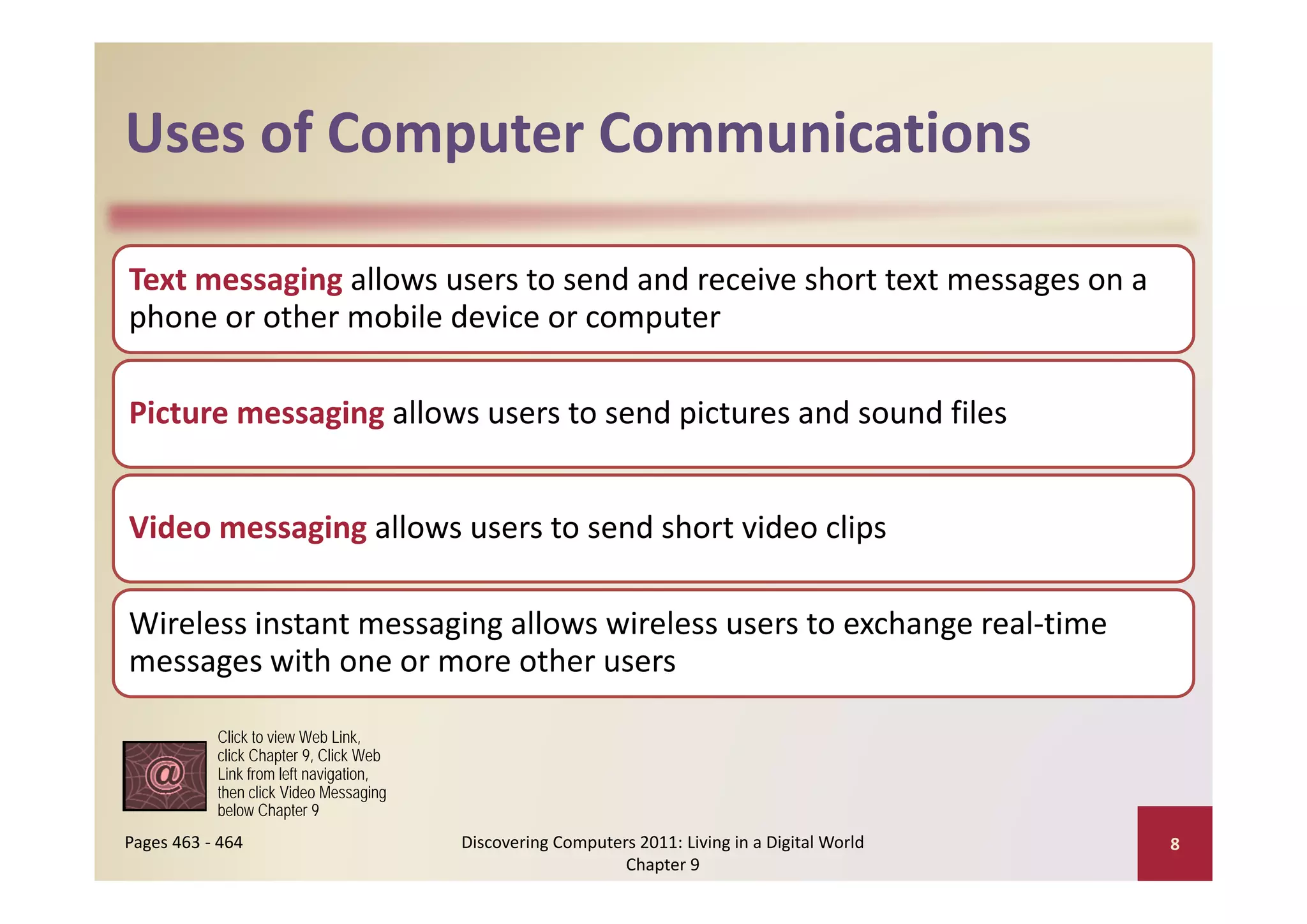 Uses of Computer Communications

Text messaging allows users to send and receive short text messages on a phone or other mobile device or computer

Picture messaging allows users to send pictures and sound files

Video messaging allows users to send short video clips

Wireless instant messaging allows wireless users to exchange real-time messages with one or more other users

@

Click to view Web Link, click Chapter 9, Click Web Link from left navigation, then click Video Messaging below Chapter 9

Pages 463 - 464

Discovering Computers 2011: Living in a Digital World
Chapter 9

8